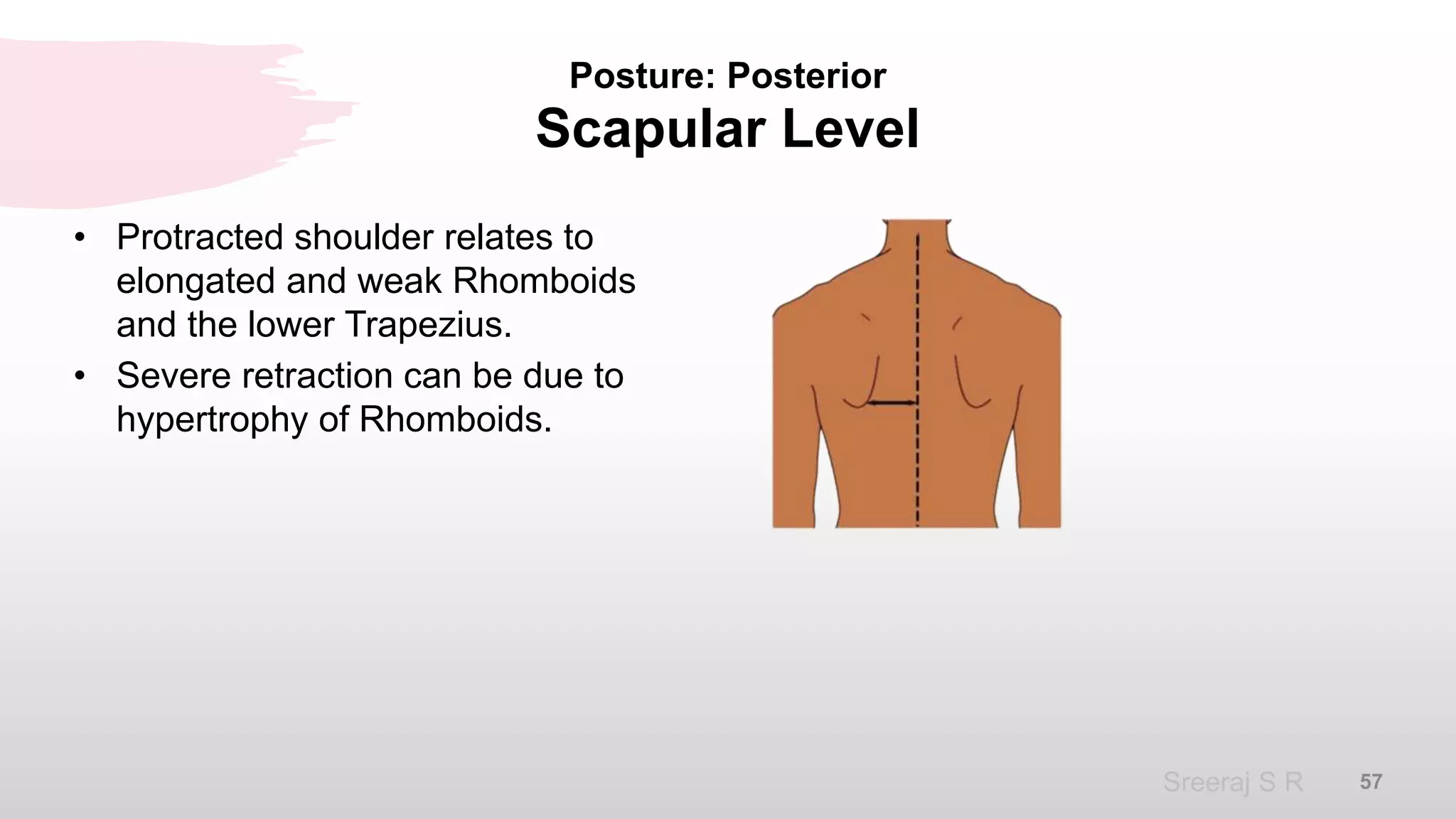 Posture: Posterior
Scapular Level

• Protracted shoulder relates to elongated and weak Rhomboids and the lower Trapezius.
• Severe retraction can be due to hypertrophy of Rhomboids.

Sreeraj S R 57